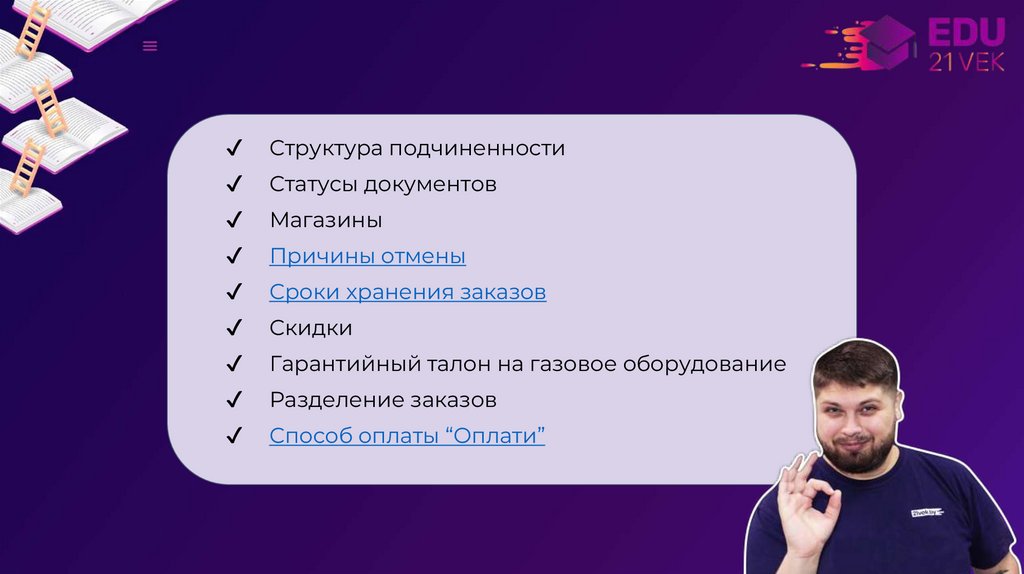 EDU
21VEK

✓ Структура подчиненности
✓ Статусы документов
✓ Магазины
✓ Причины отмены
✓ Сроки хранения заказов
✓ Скидки
✓ Гарантийный талон на газовое оборудование
✓ Разделение заказов
✓ Способ оплаты “Оплати”

21vek.by